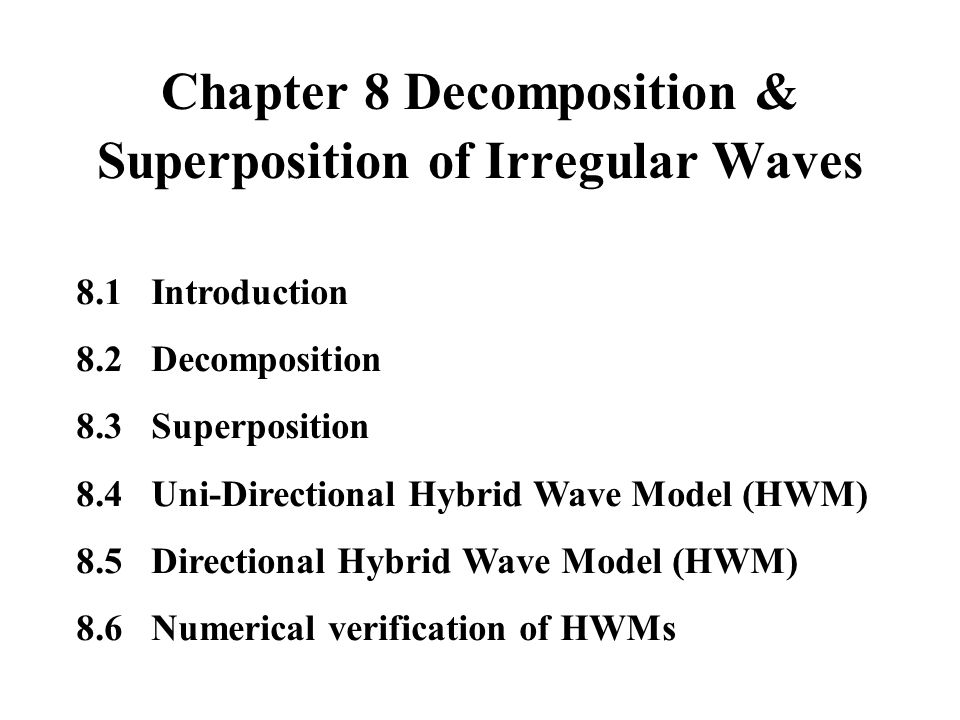 Chapter 8 Decomposition & Superposition of Irregular Waves

8.1 Introduction

8.2 Decomposition

8.3 Superposition

8.4 Uni-Directional Hybrid Wave Model (HWM)

8.5 Directional Hybrid Wave Model (HWM)

8.6 Numerical verification of HWMs